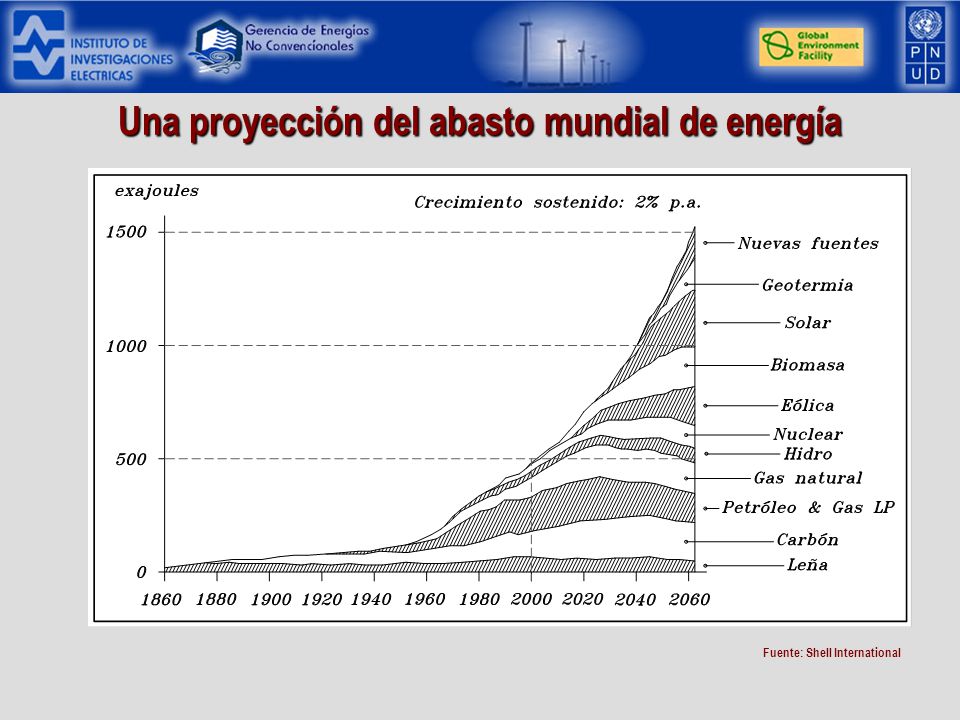 INSTITUTO DE INVESTIGACIONES ELECTRICAS

Gerencia de Energías No Convencionales

Global Environment Facility

P N U D

Una proyección del abasto mundial de energía

exajoules

Crecimiento sostenido: 2% p.a.

1500
1000
500
0

1860 1880 1900 1920 1940 1960 1980 2000 2020 2040 2060

Nuevas fuentes
Geotermia
Solar
Biomasa
Eólica
Nuclear
Hidro
Gas natural
Petróleo & Gas LP
Carbón
Leña

Fuente: Shell International